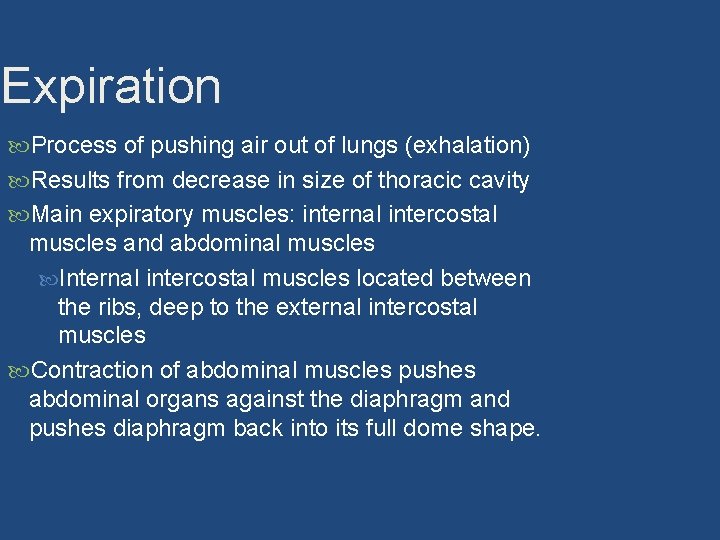 Expiration

Process of pushing air out of lungs (exhalation)

Results from decrease in size of thoracic cavity

Main expiratory muscles: internal intercostal muscles and abdominal muscles

Internal intercostal muscles located between the ribs, deep to the external intercostal muscles

Contraction of abdominal muscles pushes abdominal organs against the diaphragm and pushes diaphragm back into its full dome shape.